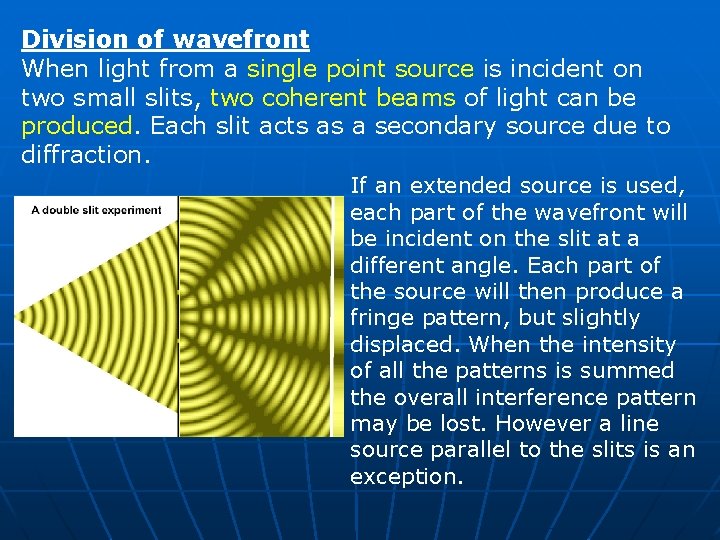 Division of wavefront
When light from a single point source is incident on two small slits, two coherent beams of light can be produced. Each slit acts as a secondary source due to diffraction.

A double slit experiment

If an extended source is used, each part of the wavefront will be incident on the slit at a different angle. Each part of the source will then produce a fringe pattern, but slightly displaced. When the intensity of all the patterns is summed the overall interference pattern may be lost. However a line source parallel to the slits is an exception.